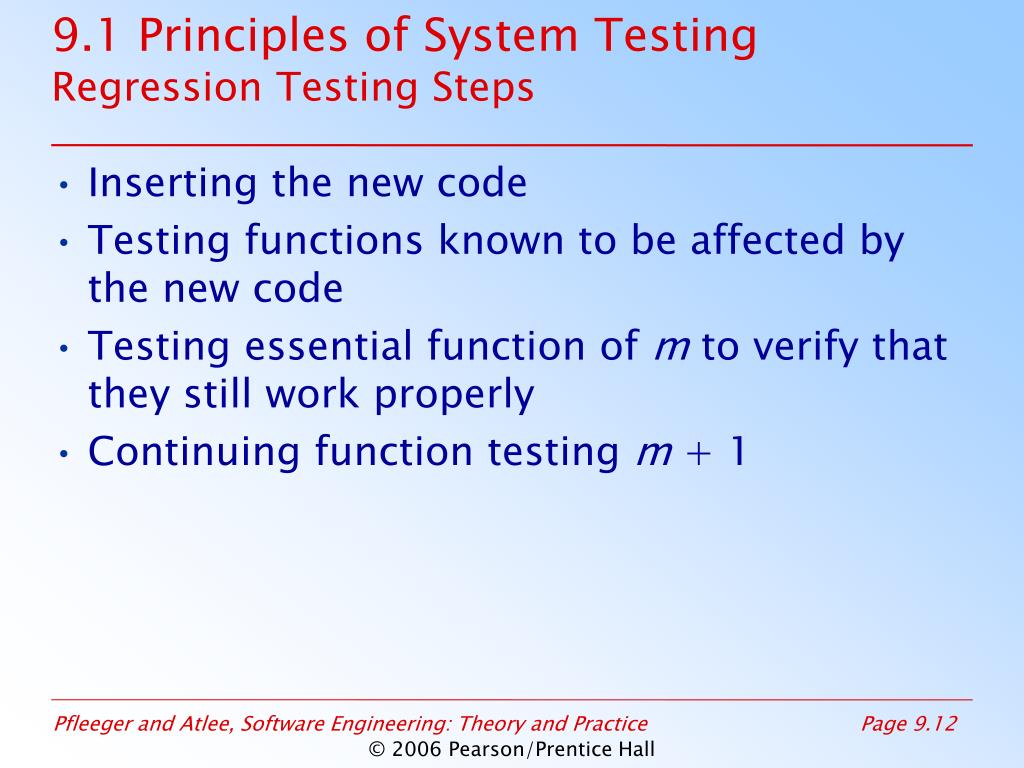 9.1 Principles of System Testing
Regression Testing Steps

• Inserting the new code
• Testing functions known to be affected by the new code
• Testing essential function of $m$ to verify that they still work properly
• Continuing function testing $m + 1$

Pfleeger and Atlee, Software Engineering: Theory and Practice
Page 9.12
© 2006 Pearson/Prentice Hall